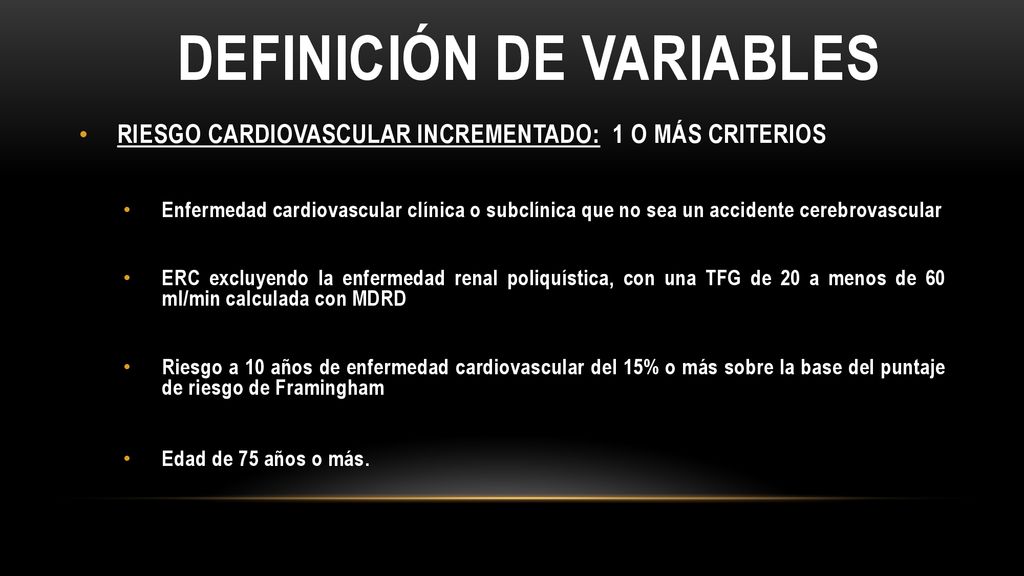 DEFINICIÓN DE VARIABLES

• RIESGO CARDIOVASCULAR INCREMENTADO: 1 O MÁS CRITERIOS

• Enfermedad cardiovascular clínica o subclínica que no sea un accidente cerebrovascular

• ERC excluyendo la enfermedad renal poliquística, con una TFG de 20 a menos de 60 ml/min calculada con MDRD

• Riesgo a 10 años de enfermedad cardiovascular del 15% o más sobre la base del puntaje de riesgo de Framingham

• Edad de 75 años o más.